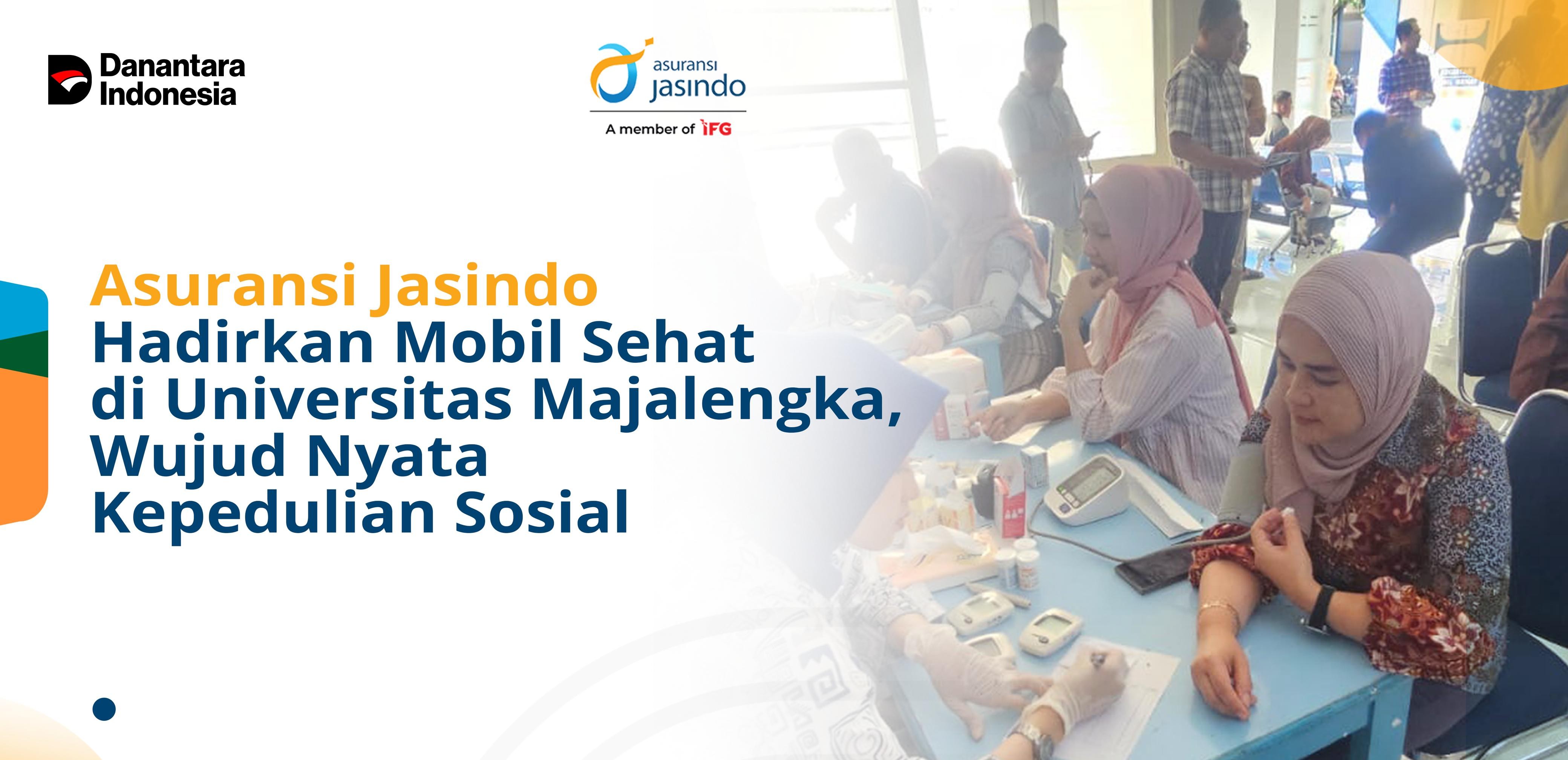 Danantara Indonesia

asuransi jasindo

A member of IFG

Asuransi Jasindo Hadirkan Mobil Sehat di Universitas Majalengka, Wujud Nyata Kepedulian Sosial